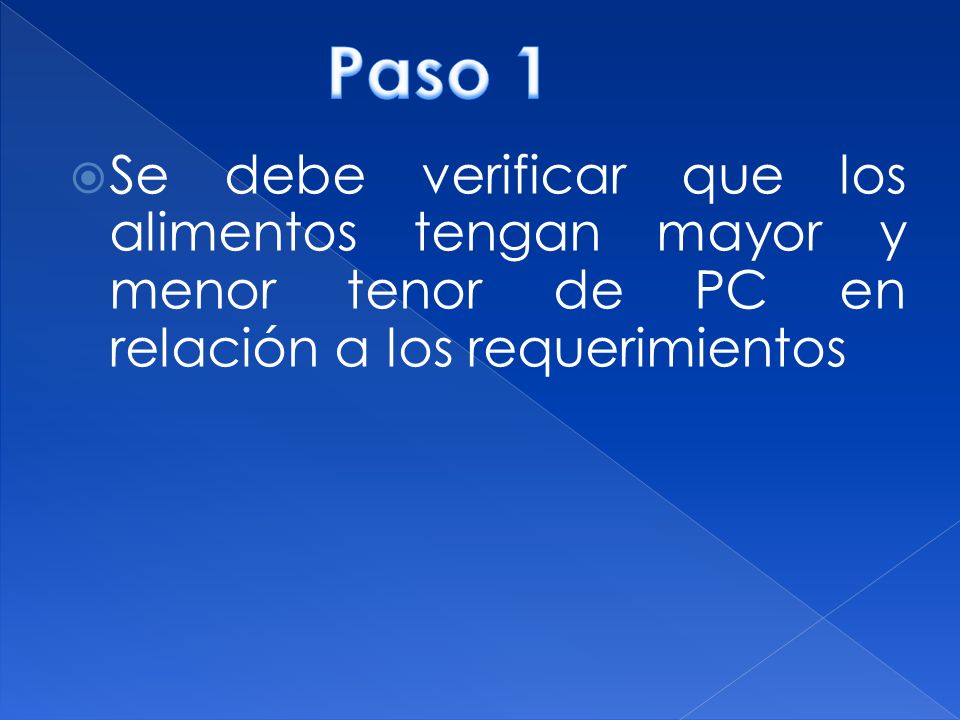 Paso 1

Se debe verificar que los alimentos tengan mayor y menor tenor de PC en relación a los requerimientos